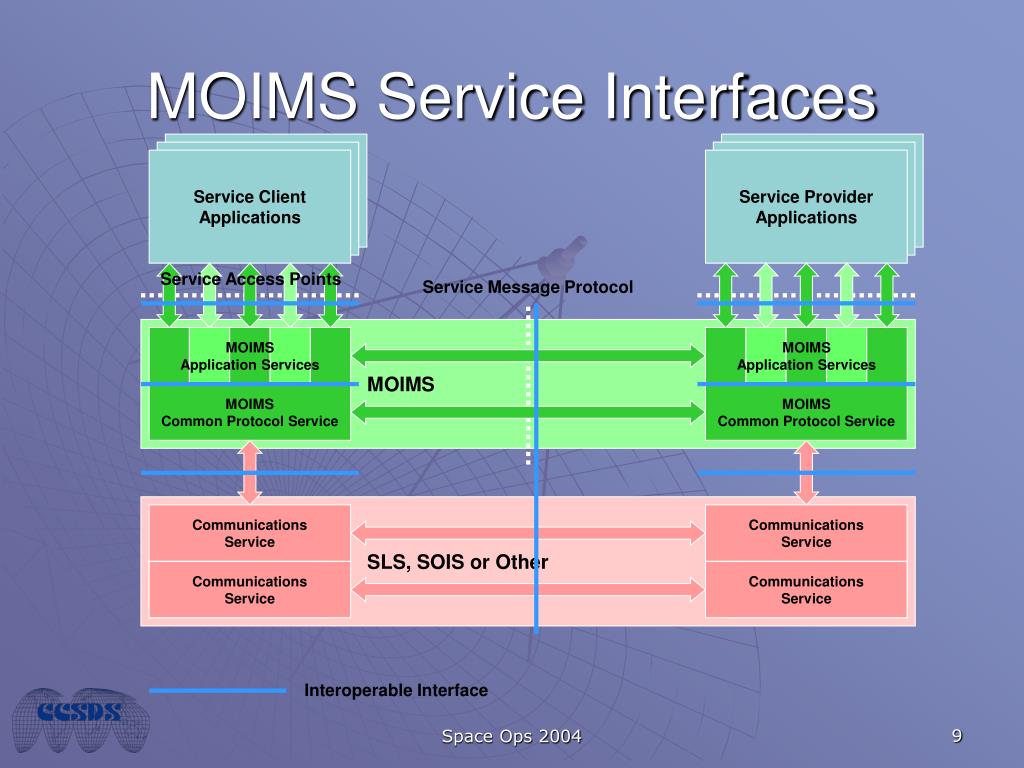 MOIMS Service Interfaces

Service Client Applications

Service Provider Applications

Service Access Points

Service Message Protocol

MOIMS Application Services

MOIMS Common Protocol Service

MOIMS

MOIMS Application Services

MOIMS Common Protocol Service

Communications Service

Communications Service

SLS, SOIS or Other

Communications Service

Communications Service

Interoperable Interface

CCSDS

Space Ops 2004

9